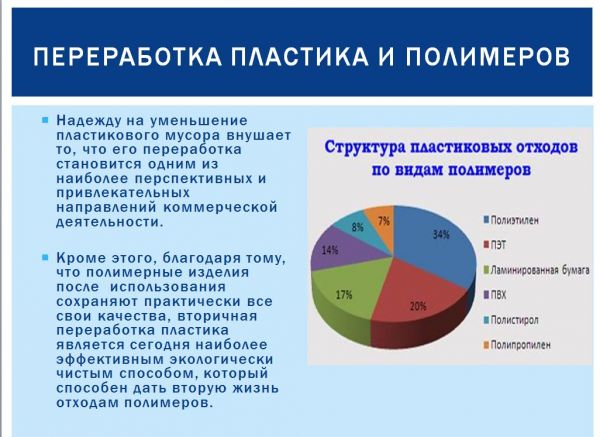 ПЕРЕРАБОТКА ПЛАСТИКА И ПОЛИМЕРОВ

Надежду на уменьшение пластикового мусора внушает то, что его переработка становится одним из наиболее перспективных и привлекательных направлений коммерческой деятельности.

Кроме этого, благодаря тому, что полимерные изделия после использования сохраняют практически все свои качества, вторичная переработка пластика является сегодня наиболее эффективным экологически чистым способом, который способен дать вторую жизнь отходам полимеров.

Структура пластиковых отходов по видам полимеров

34%
20%
17%
14%
8%
7%

Полиэтилен
ПЭТ
Ламинированная бумага
ПВХ
Полистирол
Полипропилен